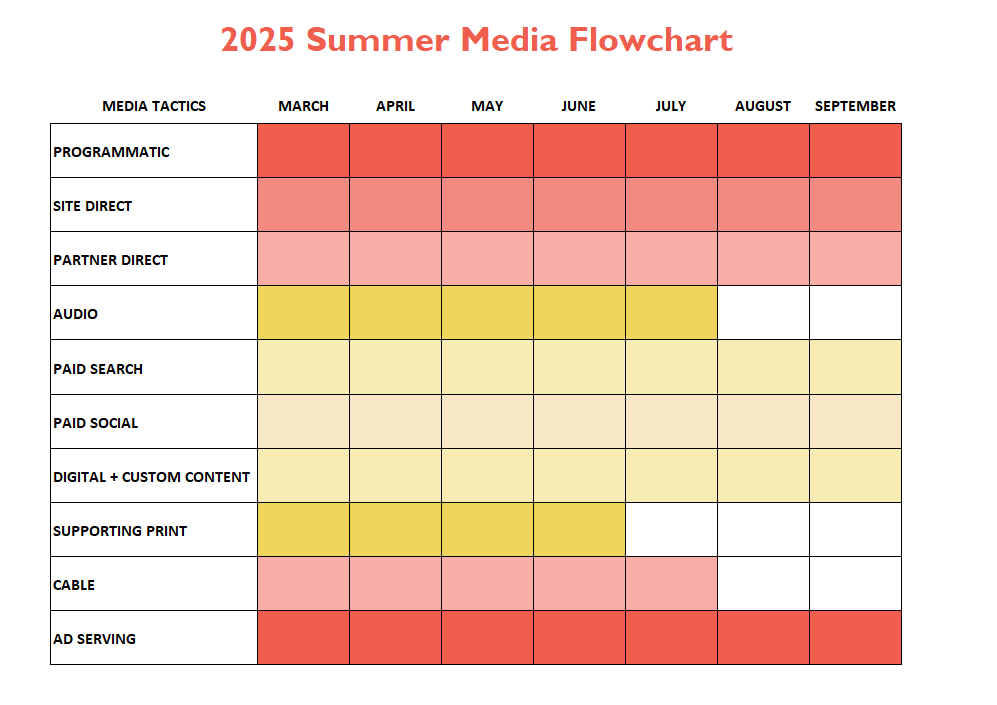 2025 Summer Media Flowchart

| MEDIA TACTICS | MARCH | APRIL | MAY | JUNE | JULY | AUGUST | SEPTEMBER |
|---|---|---|---|---|---|---|---|
| PROGRAMMATIC | | | | | | | |
| SITE DIRECT | | | | | | | |
| PARTNER DIRECT | | | | | | | |
| AUDIO | | | | | | | |
| PAID SEARCH | | | | | | | |
| PAID SOCIAL | | | | | | | |
| DIGITAL + CUSTOM CONTENT | | | | | | | |
| SUPPORTING PRINT | | | | | | | |
| CABLE | | | | | | | |
| AD SERVING | | | | | | | |